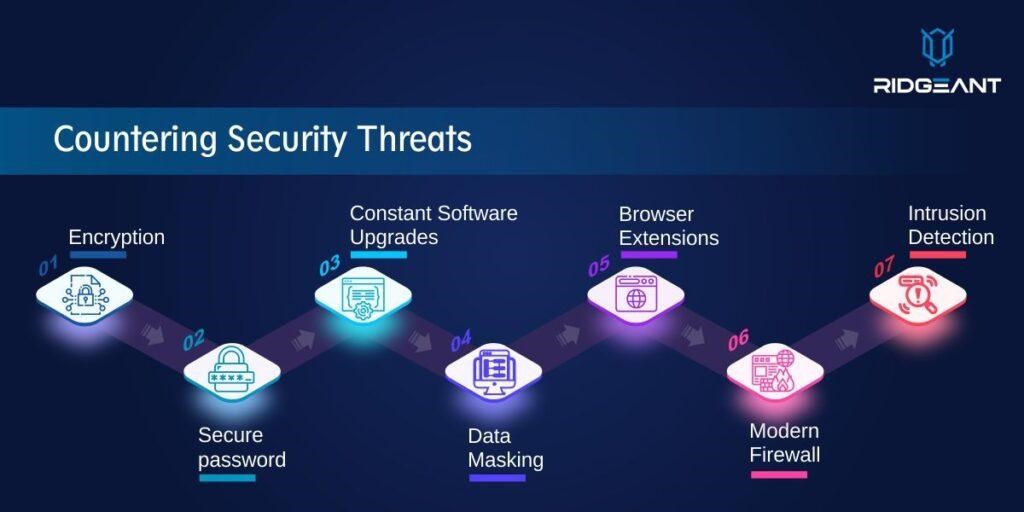 RIDGEANT

Countering Security Threats

01
Encryption

02
Secure password

03
Constant Software Upgrades

04
Data Masking

05
Browser Extensions

06
Modern Firewall

07
Intrusion Detection